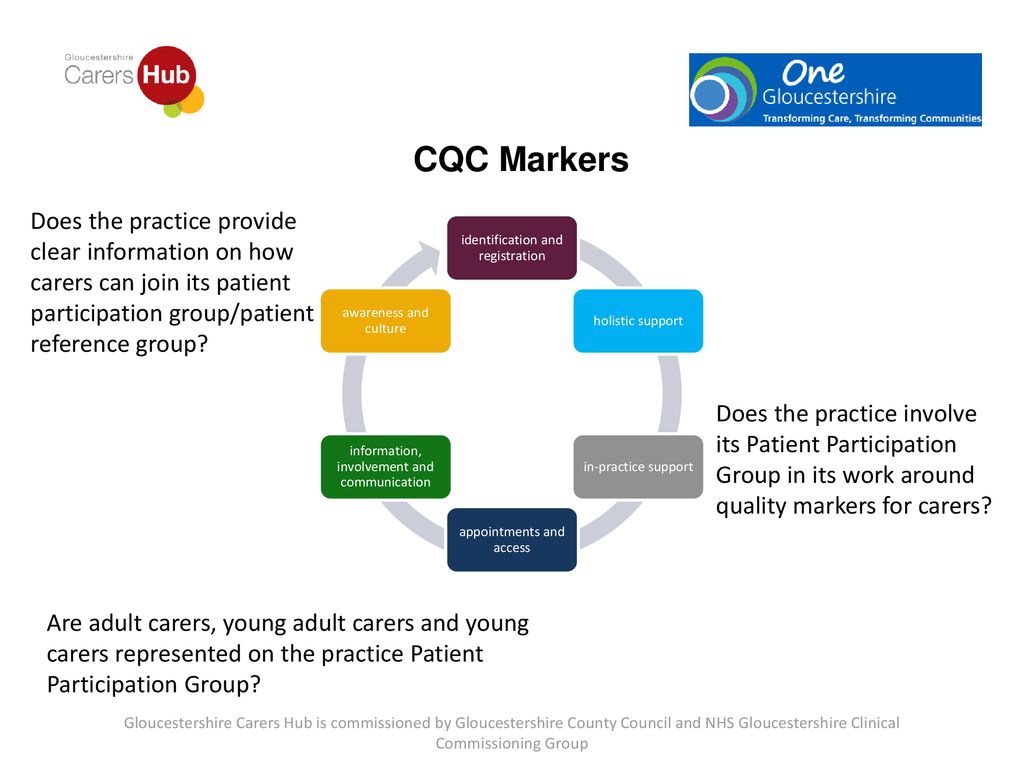 Gloucestershire Carers Hub

One Gloucestershire
Transforming Care, Transforming Communities

CQC Markers

Does the practice provide clear information on how carers can join its patient participation group/patient reference group?

identification and registration

holistic support

in-practice support

appointments and access

information, involvement and communication

awareness and culture

Does the practice involve its Patient Participation Group in its work around quality markers for carers?

Are adult carers, young adult carers and young carers represented on the practice Patient Participation Group?

Gloucestershire Carers Hub is commissioned by Gloucestershire County Council and NHS Gloucestershire Clinical Commissioning Group